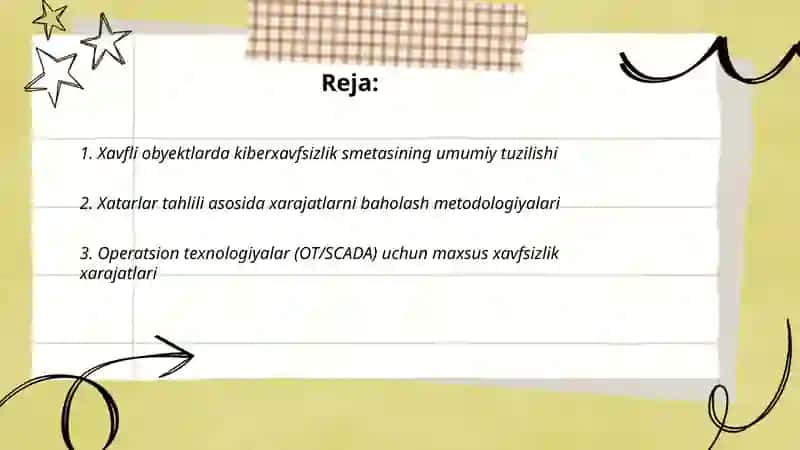 Reja:

1. Xavfli obyektlarda kiberxavfsizlik smetasining umumiy tuzilishi

2. Xatarlar tahlili asosida xarajatlarni baholash metodologiyalari

3. Operatsion texnologiyalar (OT/SCADA) uchun maxsus xavfsizlik xarajatlari